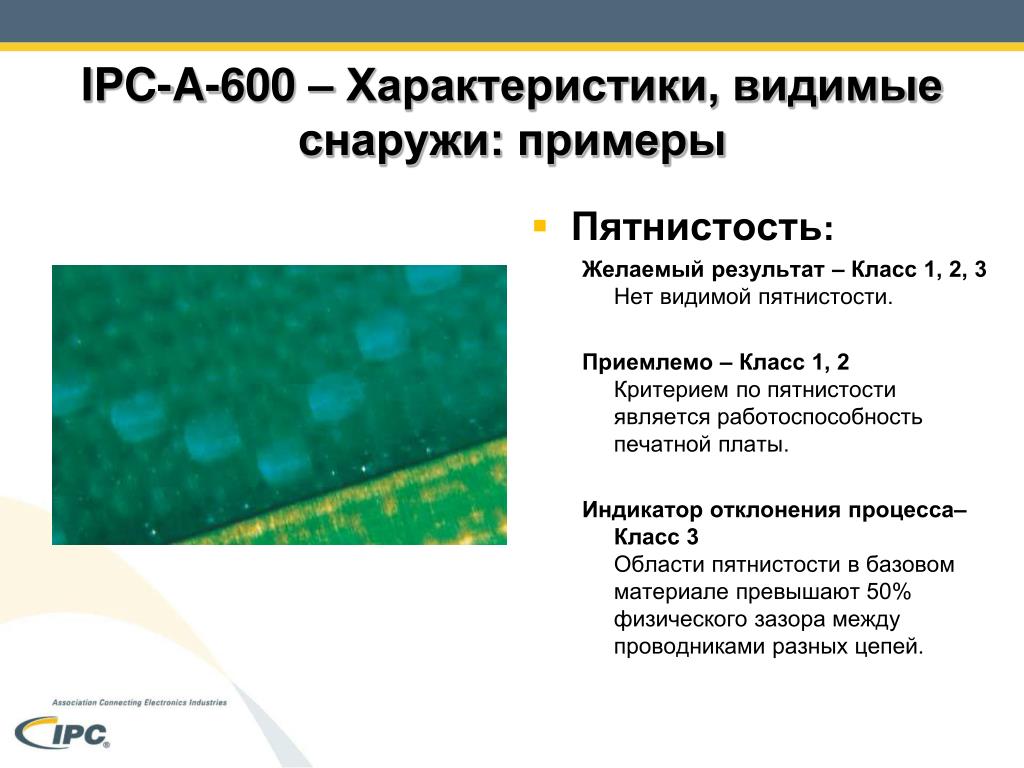 IPC-A-600 – Характеристики, видимые снаружи: примеры

Пятнистость:

Желаемый результат – Класс 1, 2, 3
Нет видимой пятнистости.

Приемлемо – Класс 1, 2
Критерием по пятнистости является работоспособность печатной платы.

Индикатор отклонения процесса– Класс 3
Области пятнистости в базовом материале превышают 50% физического зазора между проводниками разных цепей.

Association Connecting Electronics Industries
IPC®